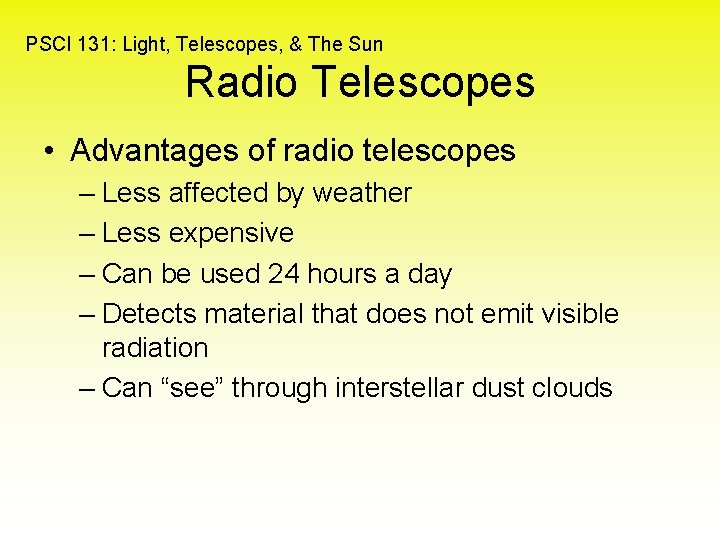 PSCI 131: Light, Telescopes, & The Sun

Radio Telescopes

• Advantages of radio telescopes
– Less affected by weather
– Less expensive
– Can be used 24 hours a day
– Detects material that does not emit visible radiation
– Can “see” through interstellar dust clouds